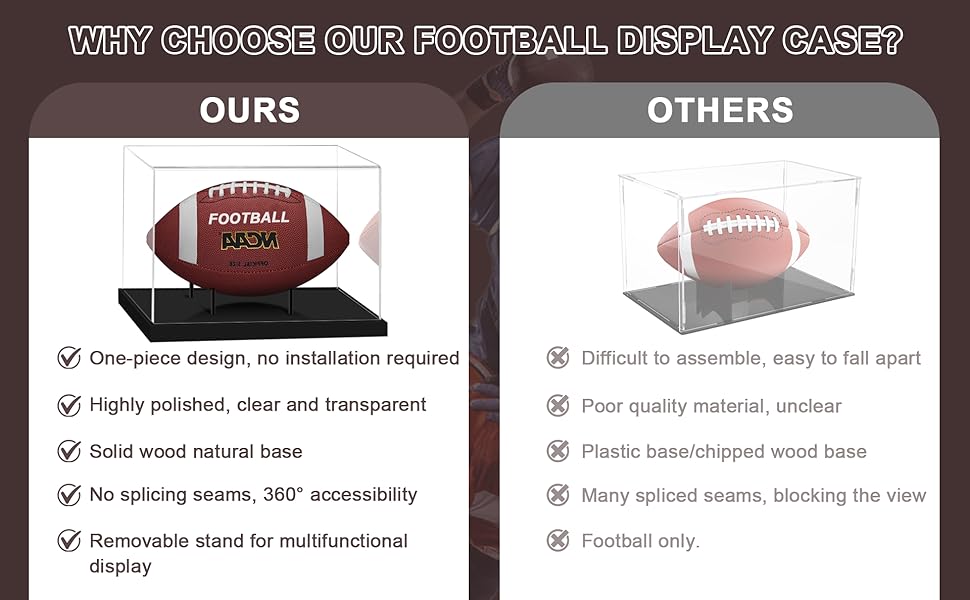 WHY CHOOSE OUR FOOTBALL DISPLAY CASE?

OURS

FOOTBALL
NCAA
OFFICIAL SIZE

One-piece design, no installation required

Highly polished, clear and transparent

Solid wood natural base

No splicing seams, 360° accessibility

Removable stand for multifunctional display

OTHERS

Difficult to assemble, easy to fall apart

Poor quality material, unclear

Plastic base/chipped wood base

Many spliced seams, blocking the view

Football only.